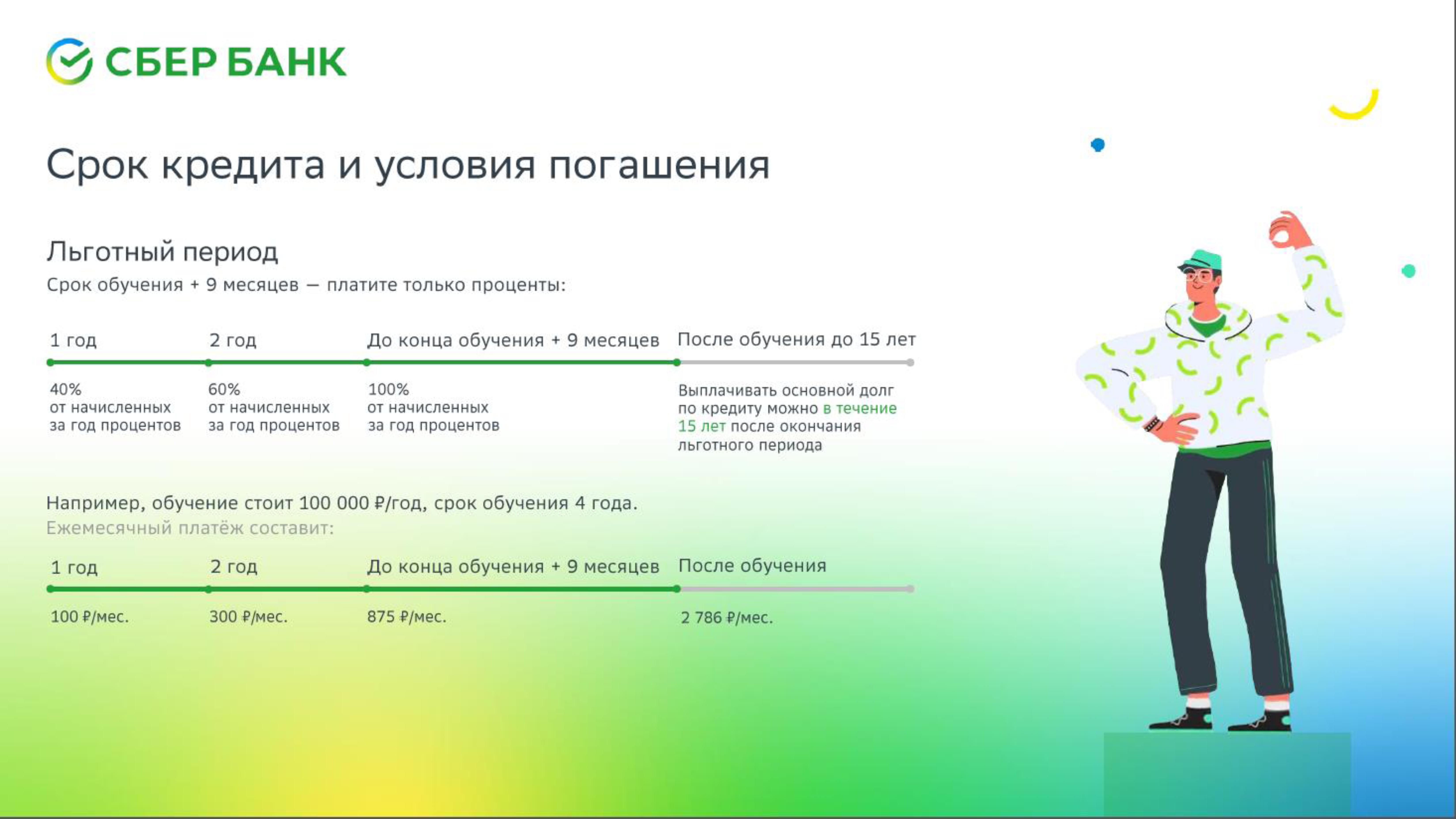 СБЕР БАНК

Срок кредита и условия погашения

Льготный период

Срок обучения + 9 месяцев — платите только проценты:

| 1 год | 2 год | До конца обучения + 9 месяцев | После обучения до 15 лет |
|---|---|---|---|
| 40% от начисленных за год процентов | 60% от начисленных за год процентов | 100% от начисленных за год процентов | Выплачивать основной долг по кредиту можно в течение 15 лет после окончания льготного периода |

Например, обучение стоит 100 000 ₽/год, срок обучения 4 года.

Ежемесячный платёж составит:

| 1 год | 2 год | До конца обучения + 9 месяцев | После обучения |
|---|---|---|---|
| 100 ₽/мес. | 300 ₽/мес. | 875 ₽/мес. | 2 786 ₽/мес. |